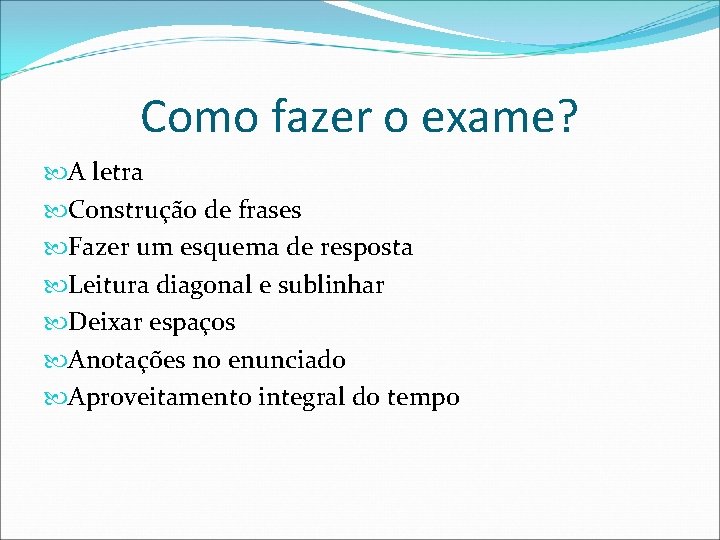 Como fazer o exame?

A letra
Construção de frases
Fazer um esquema de resposta
Leitura diagonal e sublinhar
Deixar espaços
Anotações no enunciado
Aproveitamento integral do tempo